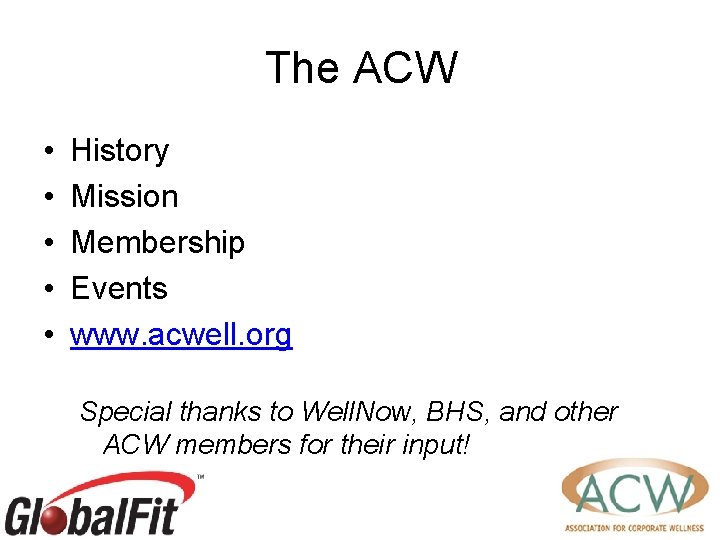 The ACW

• History
• Mission
• Membership
• Events
• www.acwell.org

Special thanks to WellNow, BHS, and other ACW members for their input!

GlobalFit™

ACW
ASSOCIATION FOR CORPORATE WELLNESS